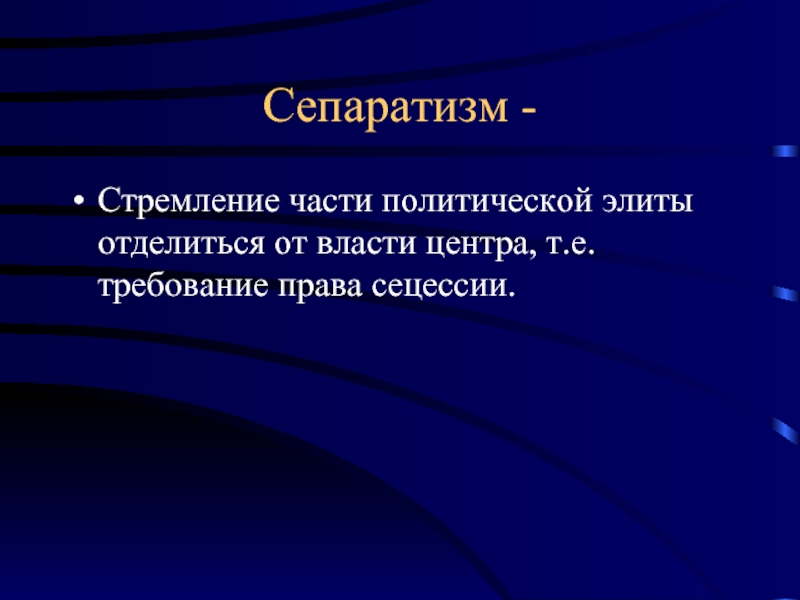 Сепаратизм -

• Стремление части политической элиты отделиться от власти центра, т.е. требование права сецессии.